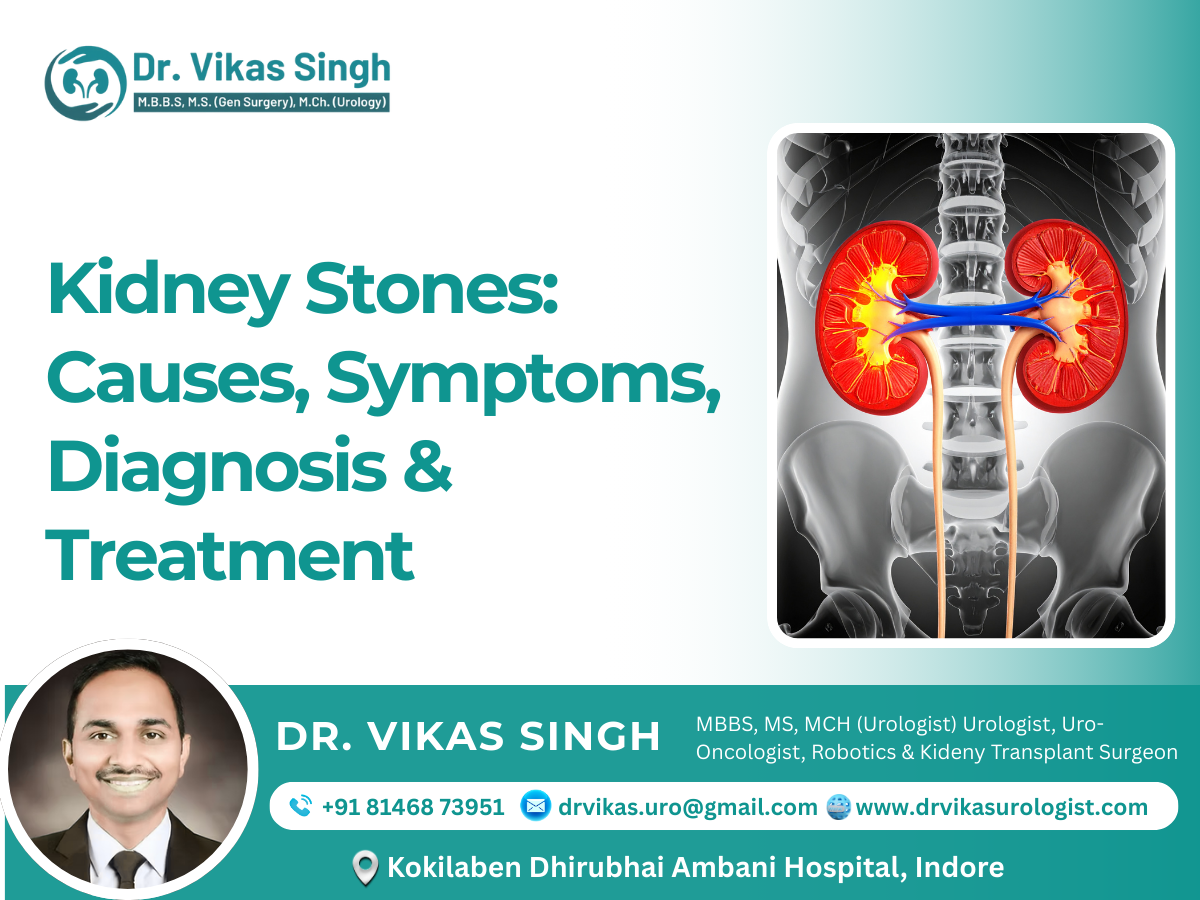 Dr. Vikas Singh
M.B.B.S, M.S. (Gen Surgery), M.Ch. (Urology)

Kidney Stones: Causes, Symptoms, Diagnosis & Treatment

DR. VIKAS SINGH

MBBS, MS, MCH (Urologist) Urologist, Uro-Oncologist, Robotics & Kideny Transplant Surgeon

+91 81468 73951 drvikas.uro@gmail.com www.drvikasurologist.com

Kokilaben Dhirubhai Ambani Hospital, Indore